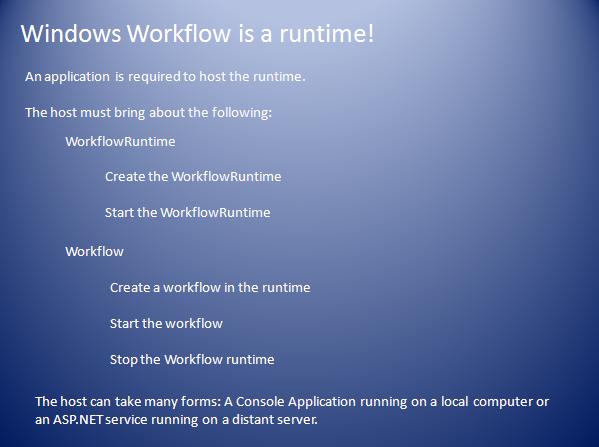 Windows Workflow is a runtime!

An application is required to host the runtime.

The host must bring about the following:

WorkflowRuntime

Create the WorkflowRuntime

Start the WorkflowRuntime

Workflow

Create a workflow in the runtime

Start the workflow

Stop the Workflow runtime

The host can take many forms: A Console Application running on a local computer or an ASP.NET service running on a distant server.